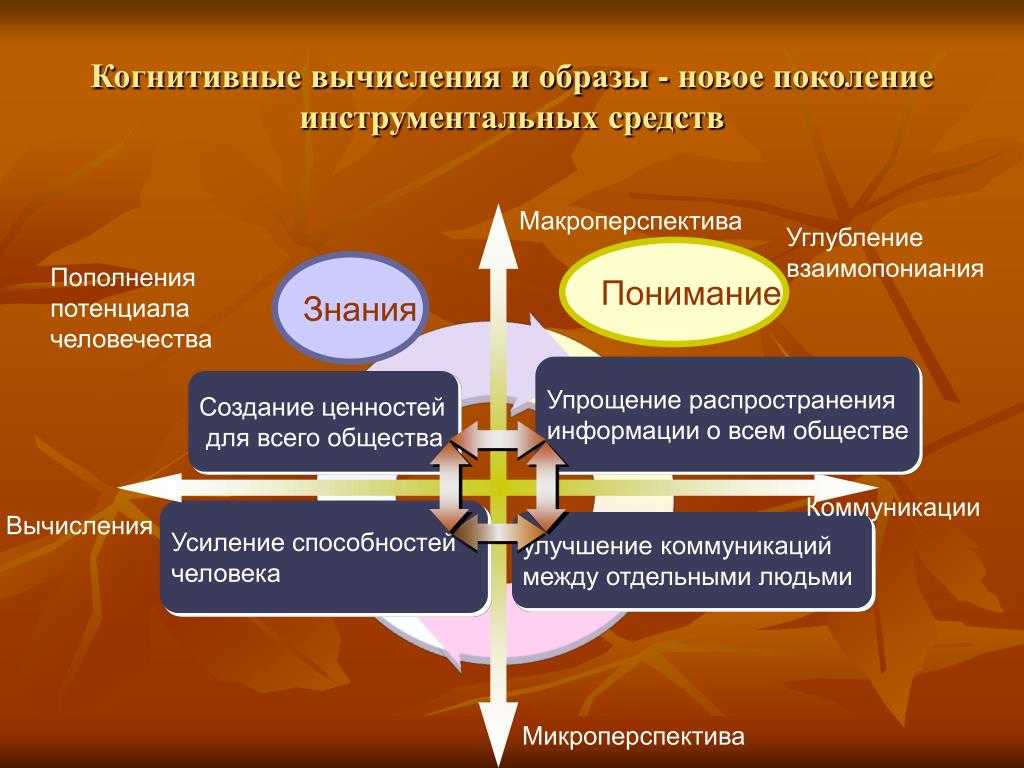 Когнитивные вычисления и образы - новое поколение инструментальных средств

Макроперспектива

Углубление взаимопониания

Пополнения потенциала человечества

Знания

Понимание

Создание ценностей для всего общества

Упрощение распространения информации о всем обществе

Вычисления

Коммуникации

Усиление способностей человека

улучшение коммуникаций между отдельными людьми

Микроперспектива